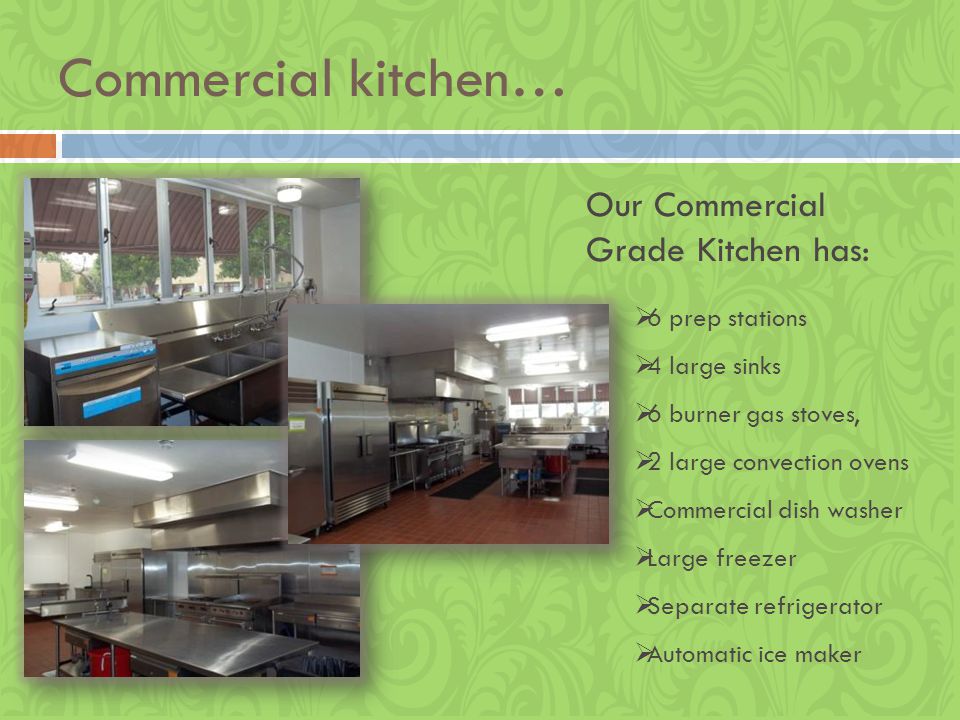 Commercial kitchen…

Our Commercial Grade Kitchen has:

➢6 prep stations

➢4 large sinks

➢6 burner gas stoves,

➢2 large convection ovens

➢Commercial dish washer

➢Large freezer

➢Separate refrigerator

➢Automatic ice maker